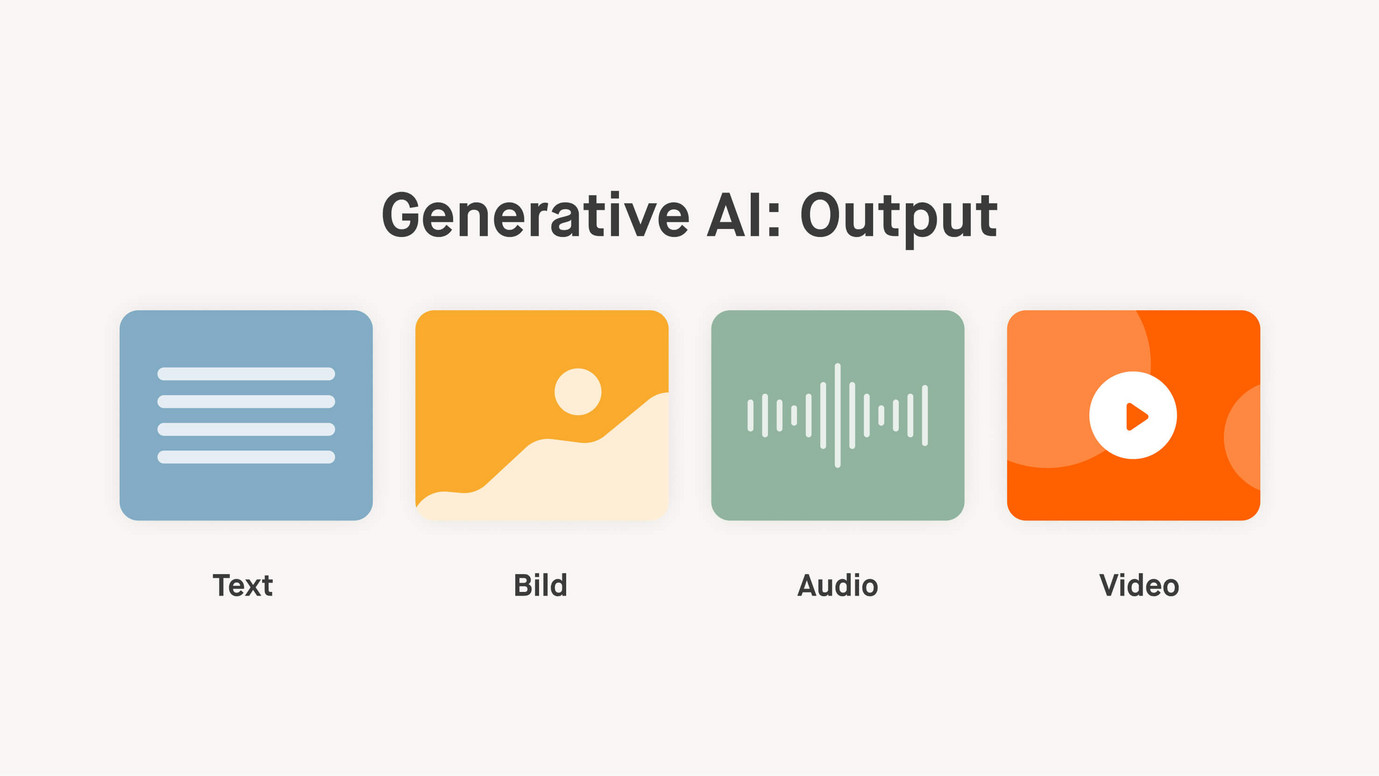 Generative AI: Output

Text

Bild

Audio

Video